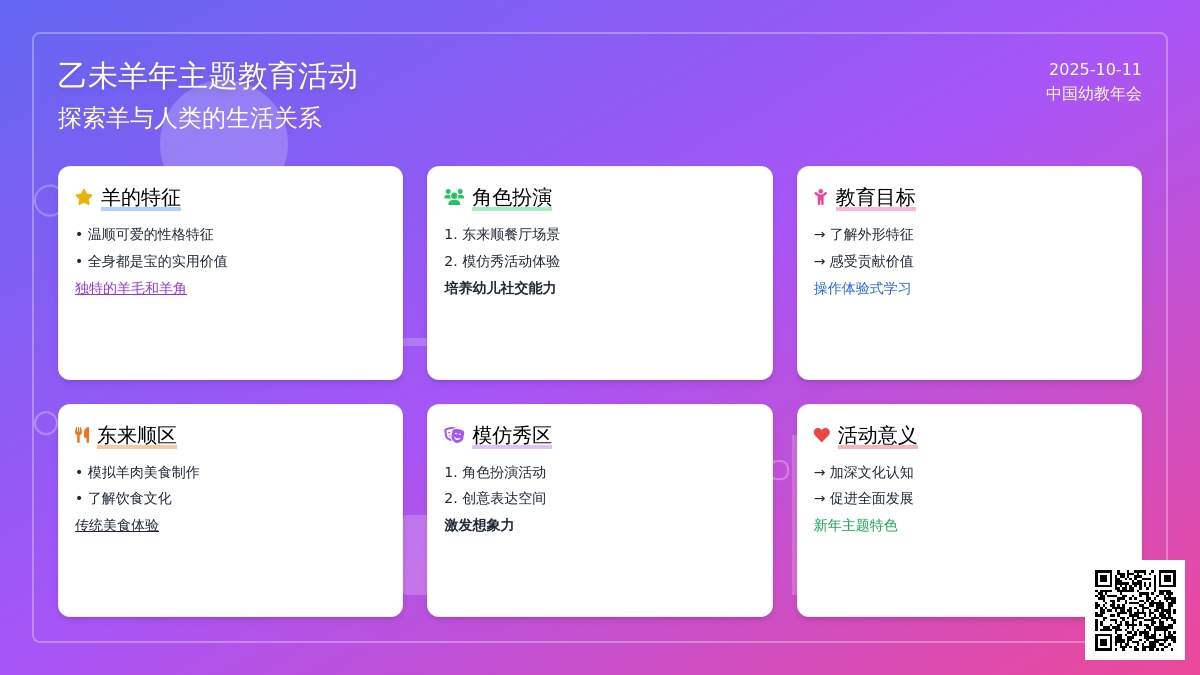 乙未羊年主题教育活动
探索羊与人类的生活关系

2025-10-11
中国幼教年会

羊的特征
• 温顺可爱的性格特征
• 全身都是宝的实用价值
独特的羊毛和羊角

角色扮演
1. 东来顺餐厅场景
2. 模仿秀活动体验
培养幼儿社交能力

教育目标
→ 了解外形特征
→ 感受贡献价值
操作体验式学习

东来顺区
• 模拟羊肉美食制作
• 了解饮食文化
传统美食体验

模仿秀区
1. 角色扮演活动
2. 创意表达空间
激发想象力

活动意义
→ 加深文化认知
→ 促进全面发展
新年主题特色